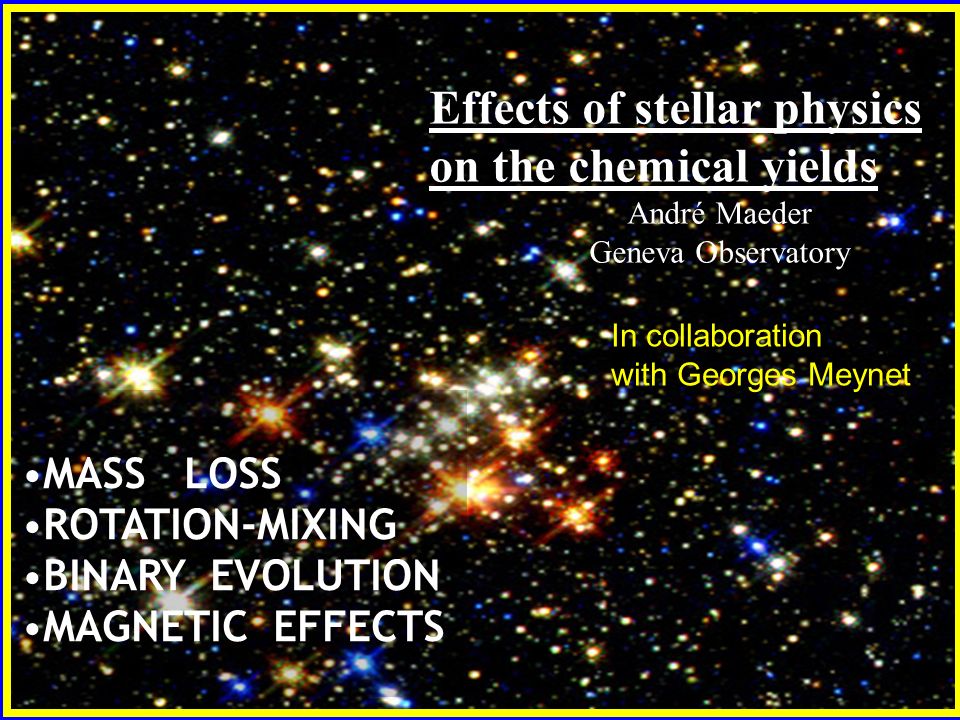 Effects of stellar physics on the chemical yields
André Maeder
Geneva Observatory

In collaboration with Georges Meynet

•MASS LOSS
•ROTATION-MIXING
•BINARY EVOLUTION
•MAGNETIC EFFECTS